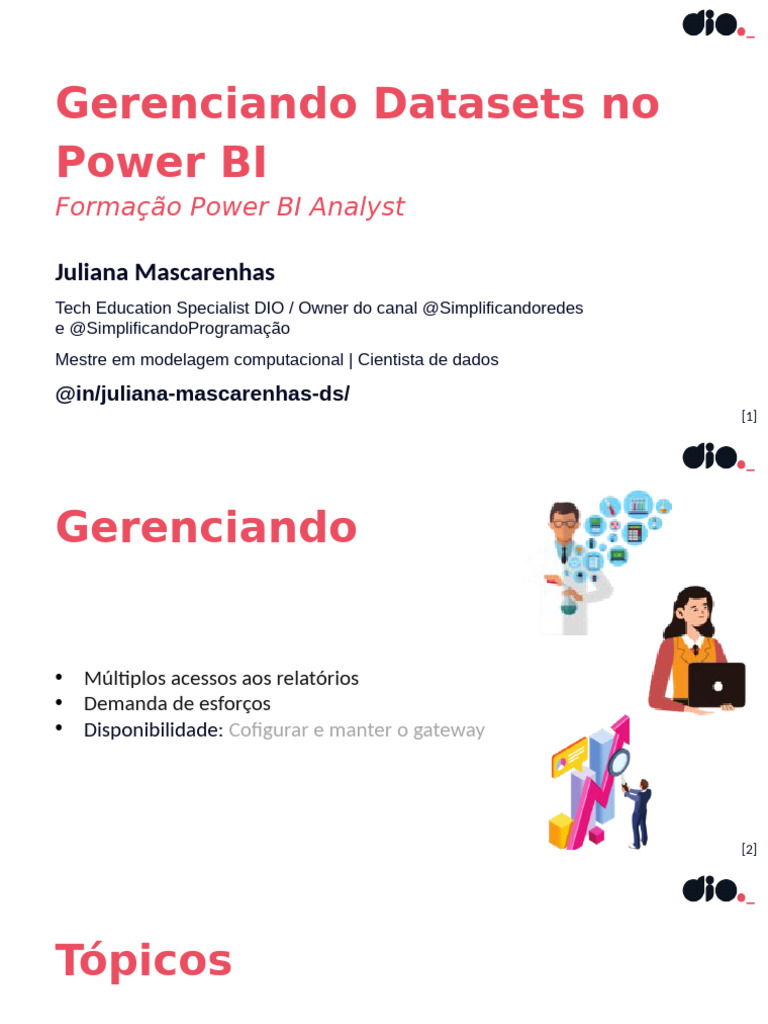 dio._

Gerenciando Datasets no Power BI

Formação Power BI Analyst

Juliana Mascarenhas

Tech Education Specialist DIO / Owner do canal @Simplificandoredes e @SimplificandoProgramação

Mestre em modelagem computacional | Cientista de dados

@in/juliana-mascarenhas-ds/

[1]

dio._

Gerenciando

- Múltiplos acessos aos relatórios
- Demanda de esforços
- Disponibilidade: Cofigurar e manter o gateway

[2]

dio._

Tópicos